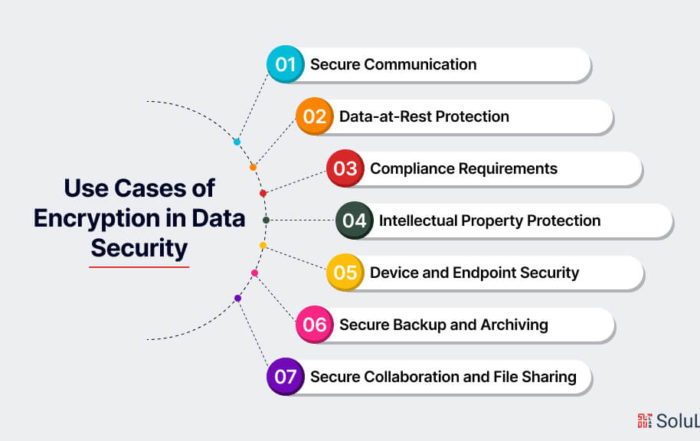 Use Cases of Encryption in Data Security

01 Secure Communication

02 Data-at-Rest Protection

03 Compliance Requirements

04 Intellectual Property Protection

05 Device and Endpoint Security

06 Secure Backup and Archiving

07 Secure Collaboration and File Sharing

SoluL